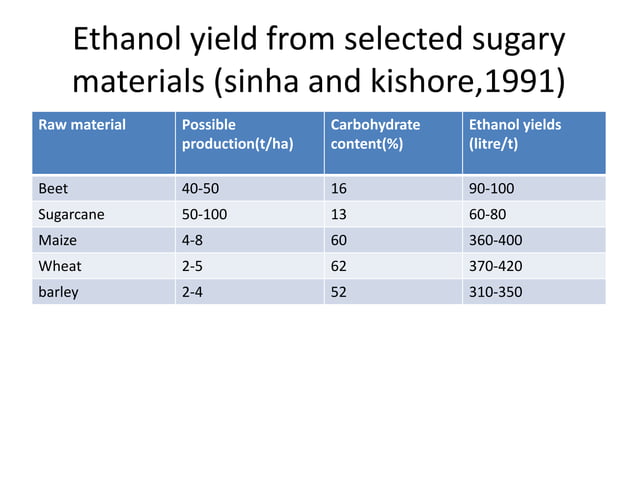 Ethanol yield from selected sugary materials (sinha and kishore,1991)

| Raw material | Possible production(t/ha) | Carbohydrate content(%) | Ethanol yields (litre/t) |
|---|---|---|---|
| Beet | 40-50 | 16 | 90-100 |
| Sugarcane | 50-100 | 13 | 60-80 |
| Maize | 4-8 | 60 | 360-400 |
| Wheat | 2-5 | 62 | 370-420 |
| barley | 2-4 | 52 | 310-350 |